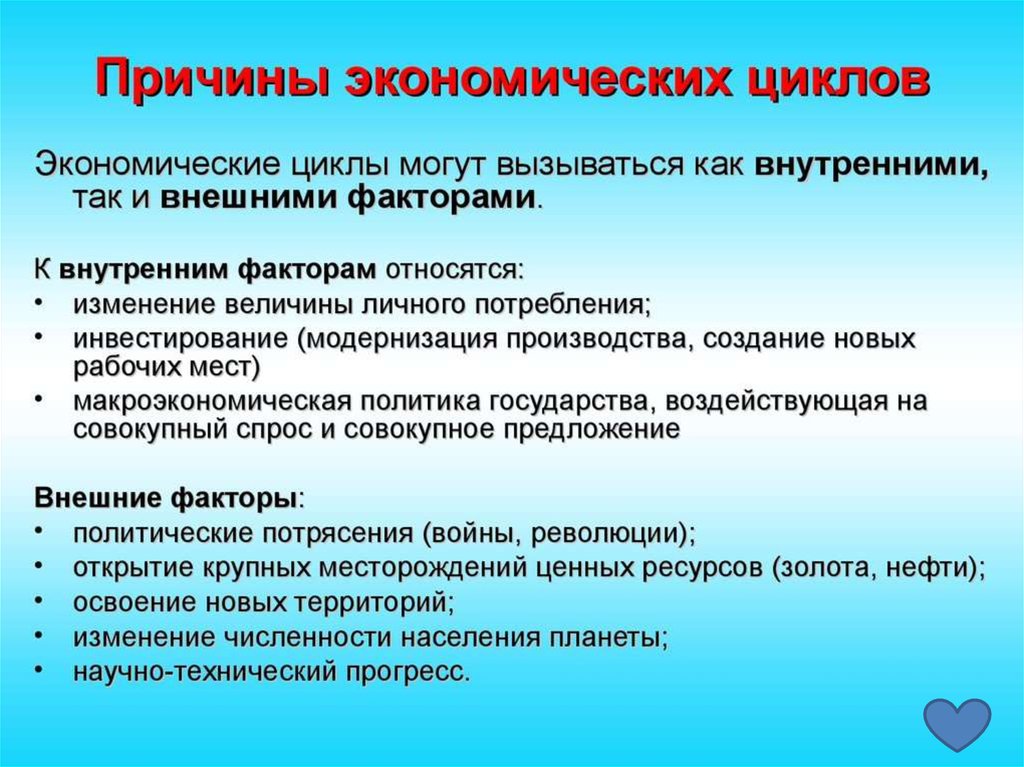 Причины экономических циклов

Экономические циклы могут вызываться как внутренними, так и внешними факторами.

К внутренним факторам относятся:
• изменение величины личного потребления;
• инвестирование (модернизация производства, создание новых рабочих мест)
• макроэкономическая политика государства, воздействующая на совокупный спрос и совокупное предложение

Внешние факторы:
• политические потрясения (войны, революции);
• открытие крупных месторождений ценных ресурсов (золота, нефти);
• освоение новых территорий;
• изменение численности населения планеты;
• научно-технический прогресс.